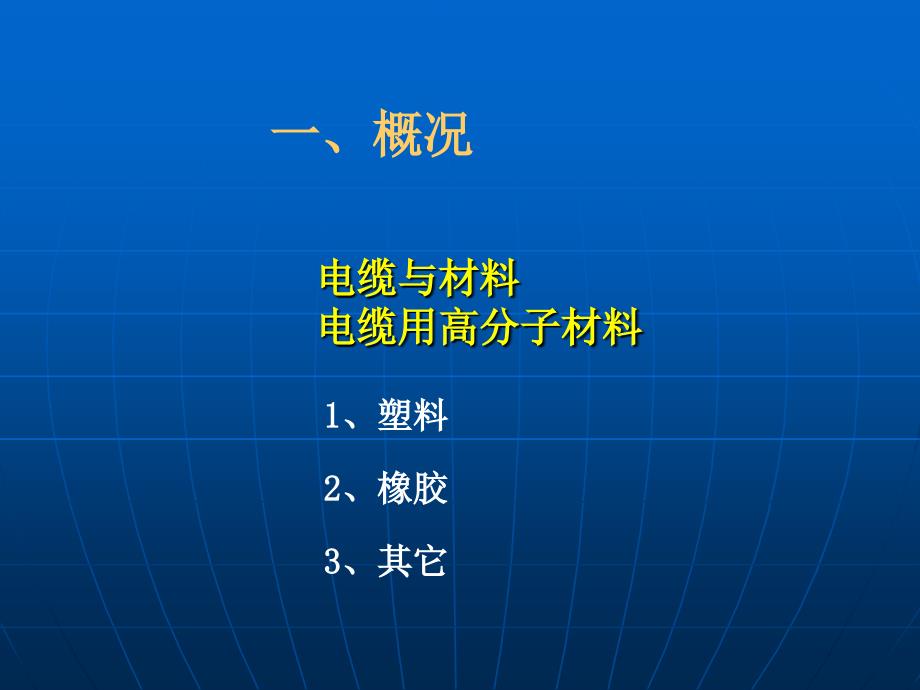 一、概况

电缆与材料
电缆用高分子材料

1、塑料

2、橡胶

3、其它